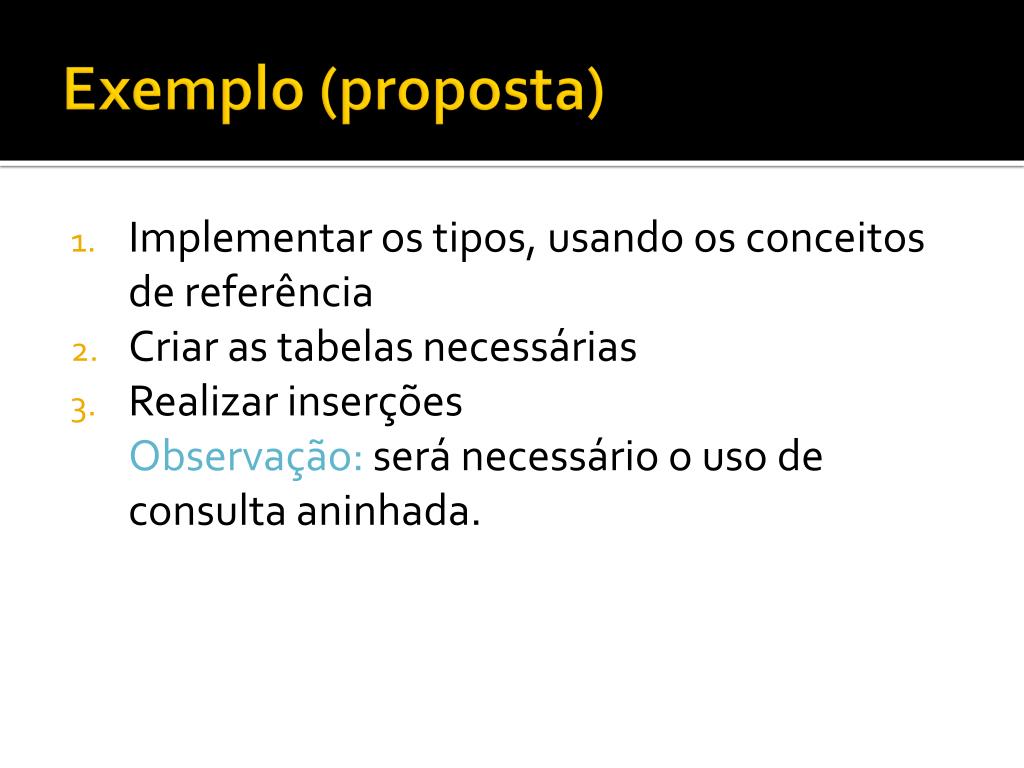 Exemplo (proposta)

1. Implementar os tipos, usando os conceitos de referência
2. Criar as tabelas necessárias
3. Realizar inserções
Observação: será necessário o uso de consulta aninhada.